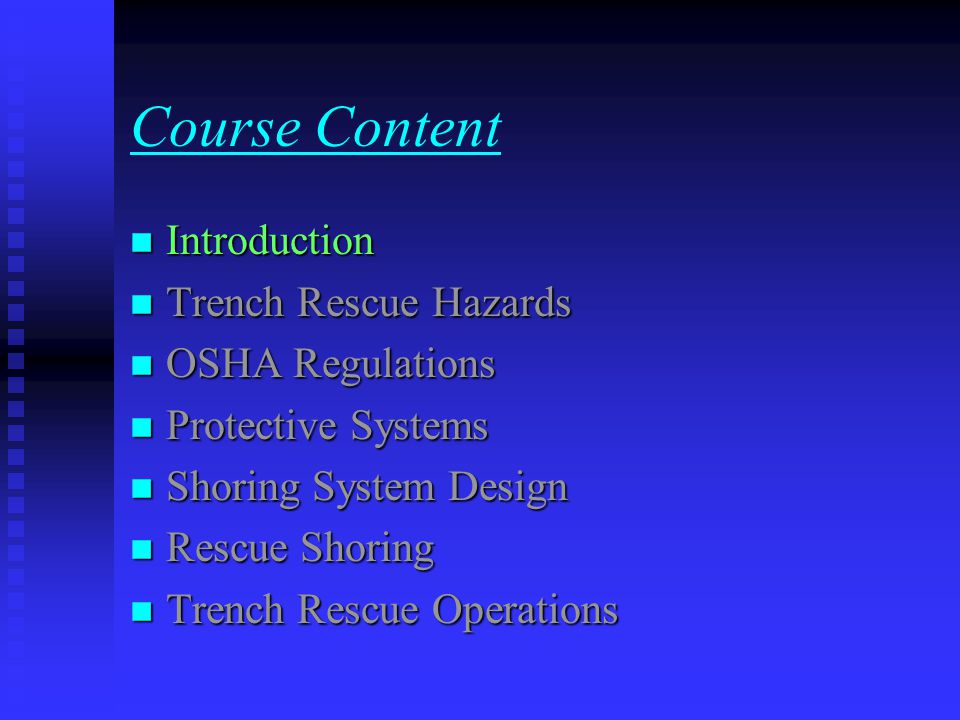 Course Content

- Introduction
- Trench Rescue Hazards
- OSHA Regulations
- Protective Systems
- Shoring System Design
- Rescue Shoring
- Trench Rescue Operations